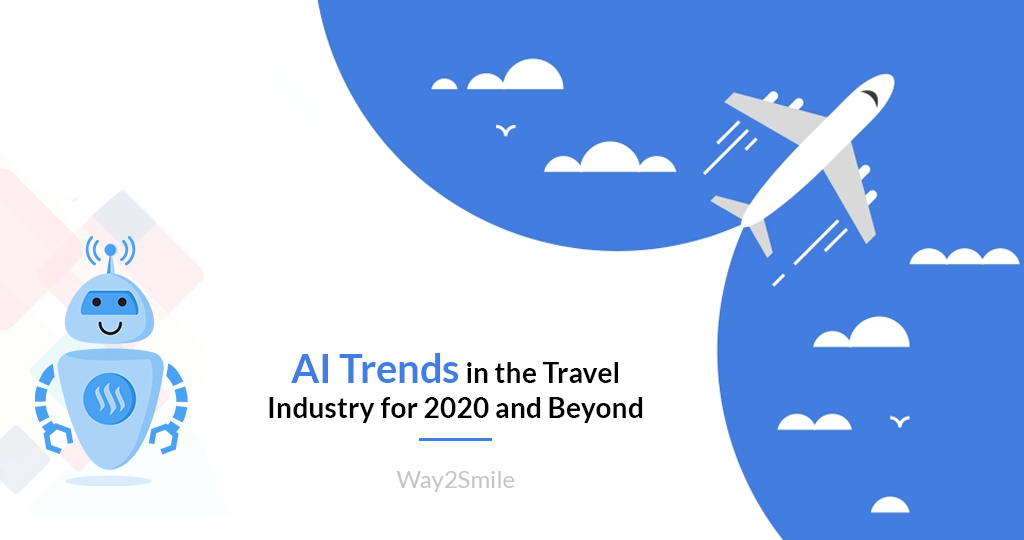 AI Trends in the Travel Industry for 2020 and Beyond

Way2Smile